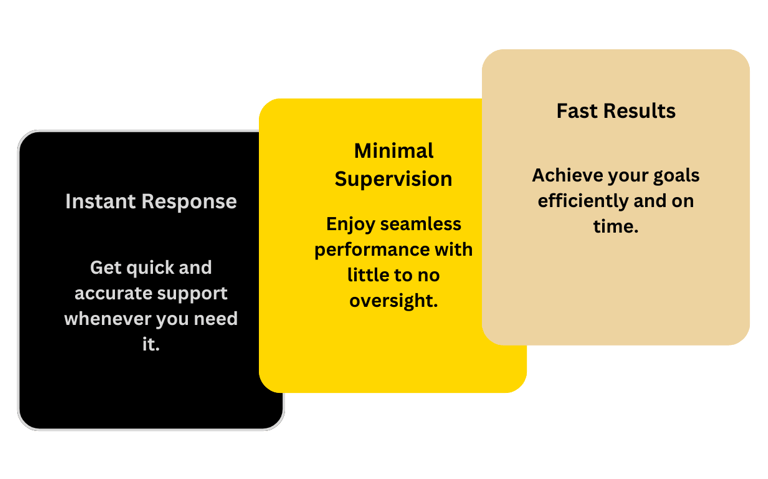 Instant Response

Get quick and accurate support whenever you need it.

Minimal Supervision

Enjoy seamless performance with little to no oversight.

Fast Results

Achieve your goals efficiently and on time.